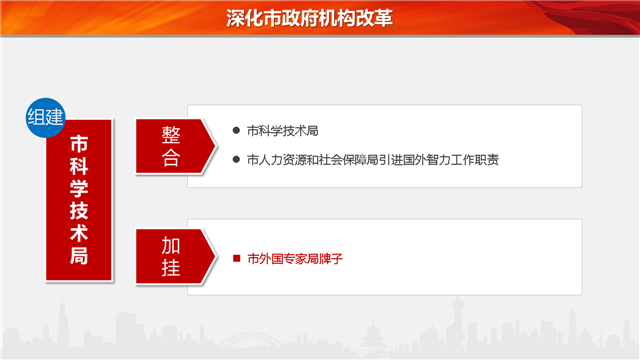 深化市政府机构改革

组建

市科学技术局

整合

● 市科学技术局

● 市人力资源和社会保障局引进国外智力工作职责

加挂

■ 市外国专家局牌子